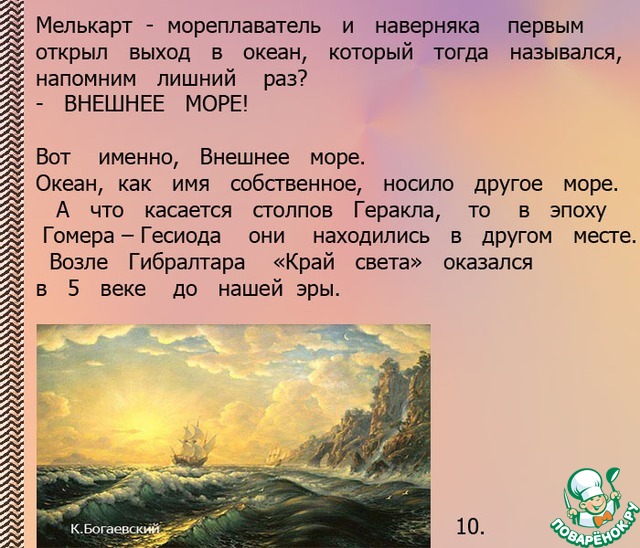 Мелькарт - мореплаватель и наверняка первым открыл выход в океан, который тогда назывался, напомним лишний раз?
- ВНЕШНЕЕ МОРЕ!

Вот именно, Внешнее море.
Океан, как имя собственное, носило другое море.
А что касается столпов Геракла, то в эпоху Гомера – Гесиода они находились в другом месте.
Возле Гибралтара «Край света» оказался в 5 веке до нашей эры.

К.Богаевский

10.

ПОВАРЁНОК.РУ